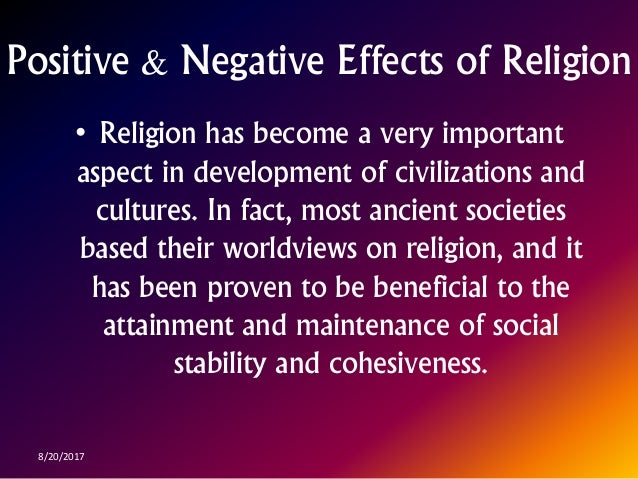 Positive & Negative Effects of Religion

• Religion has become a very important aspect in development of civilizations and cultures. In fact, most ancient societies based their worldviews on religion, and it has been proven to be beneficial to the attainment and maintenance of social stability and cohesiveness.

8/20/2017